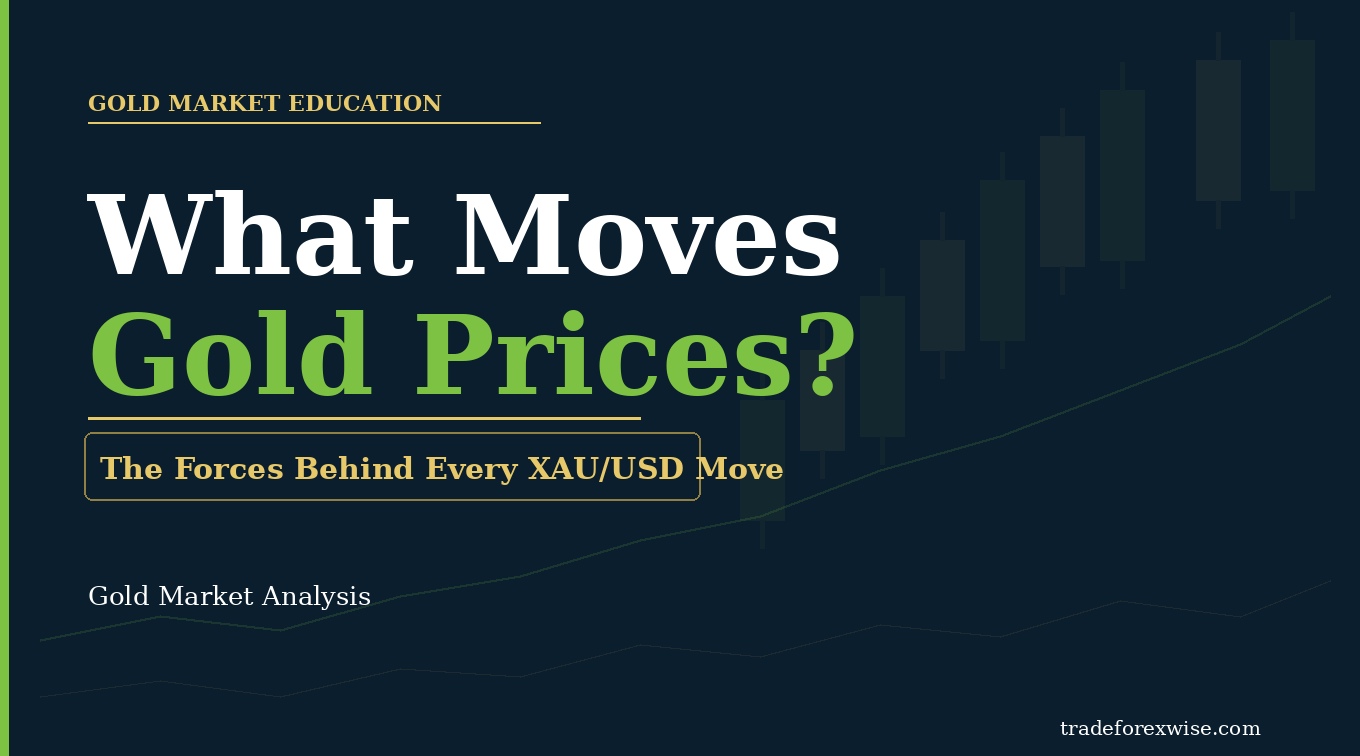 GOLD MARKET EDUCATION

What Moves Gold Prices?

The Forces Behind Every XAU/USD Move

Gold Market Analysis

tradeforexwise.com